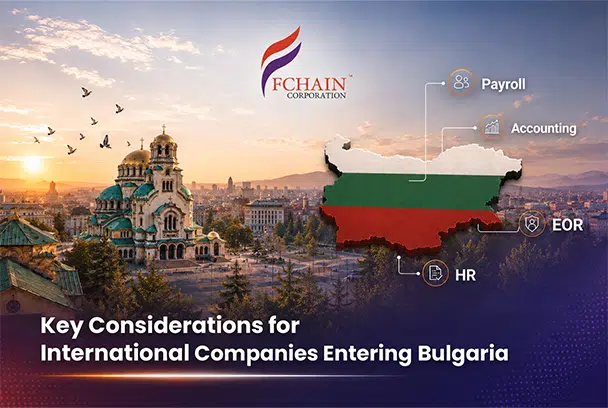 FCHAIN™
CORPORATION

Payroll

Accounting

EOR

HR

Key Considerations for International Companies Entering Bulgaria